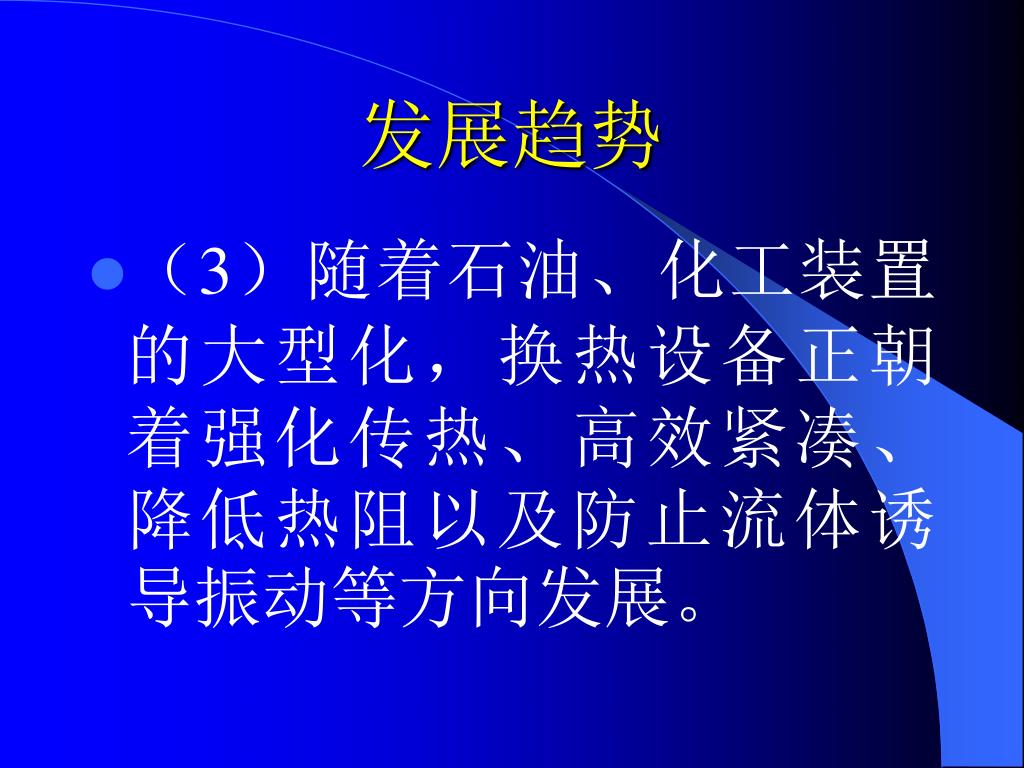 发展趋势

（3）随着石油、化工装置的大型化，换热设备正朝着强化传热、高效紧凑、降低热阻以及防止流体诱导振动等方向发展。